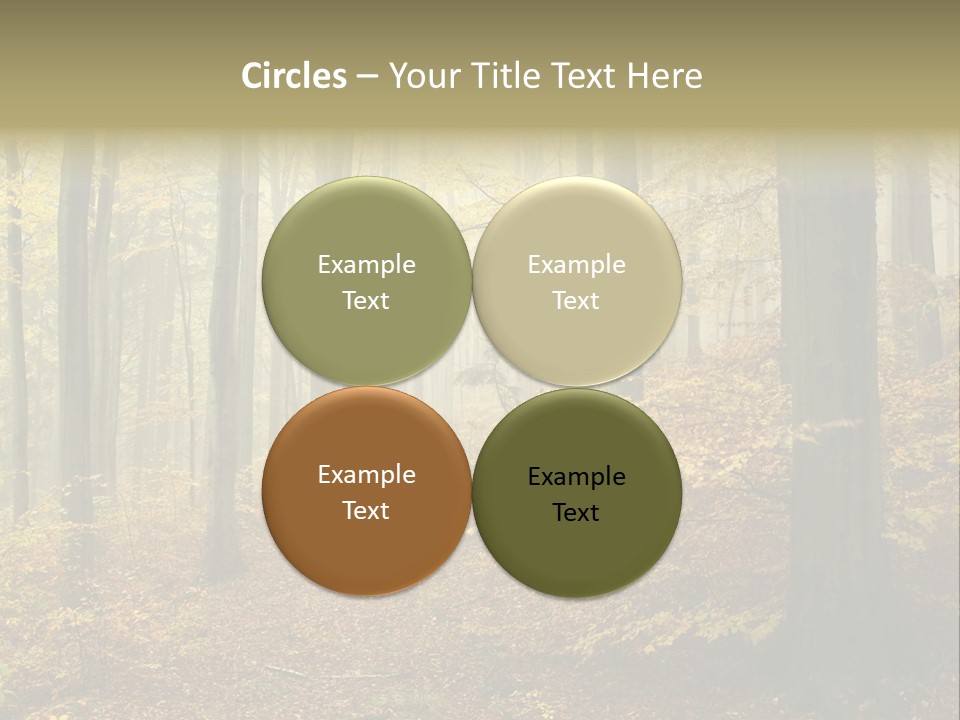 Circles – Your Title Text Here

Example Text

Example Text

Example Text

Example Text